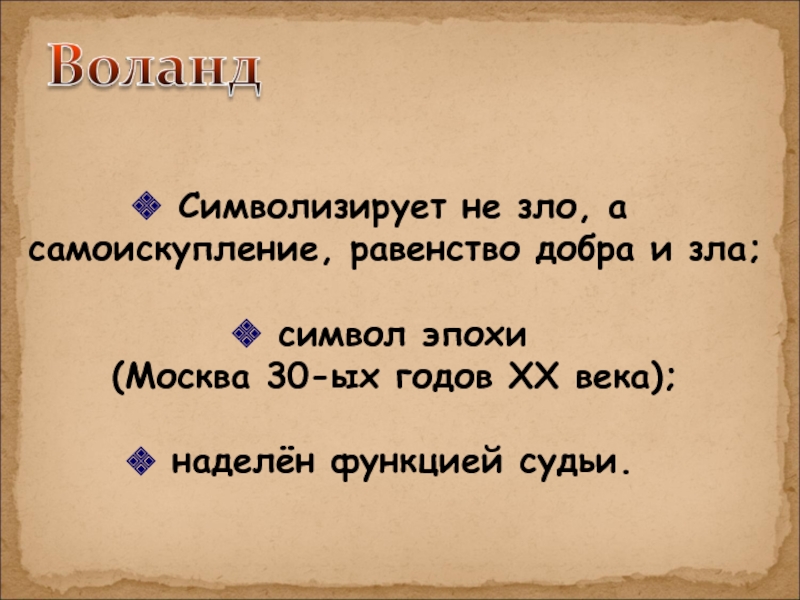 Воланд

❖ Символизирует не зло, а самоискупление, равенство добра и зла;

❖ символ эпохи (Москва 30-ых годов XX века);

❖ наделён функцией судьи.